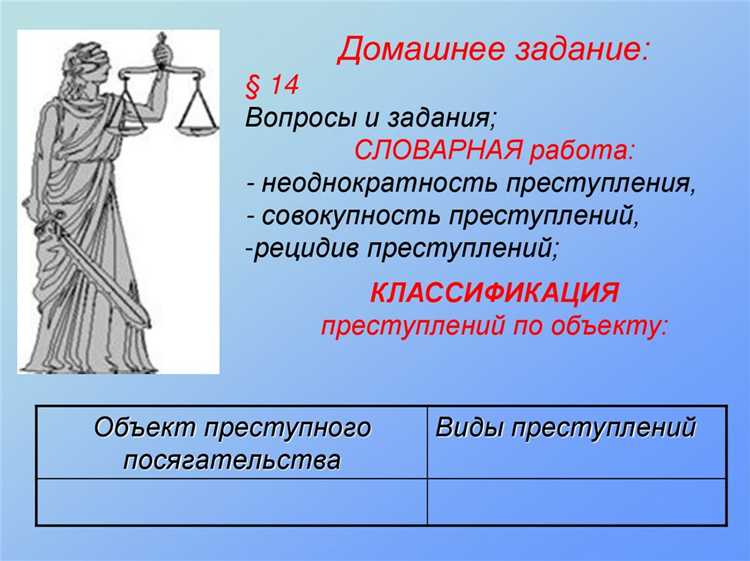 Домашнее задание:
§ 14
Вопросы и задания;
СЛОВАРНАЯ работа:
- неоднократность преступления,
- совокупность преступлений,
-рецидив преступлений;

КЛАССИФИКАЦИЯ
преступлений по объекту:

| Объект преступного посягательства | Виды преступлений |
|---|---|
| | |